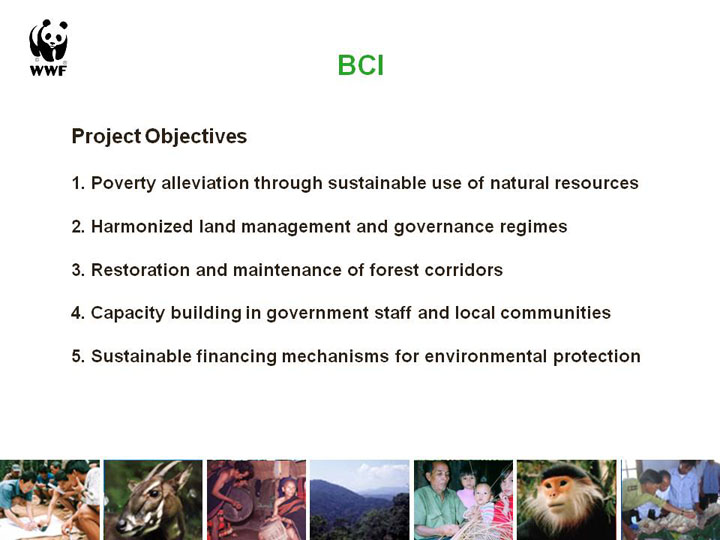 WWF

BCI

Project Objectives

1. Poverty alleviation through sustainable use of natural resources

2. Harmonized land management and governance regimes

3. Restoration and maintenance of forest corridors

4. Capacity building in government staff and local communities

5. Sustainable financing mechanisms for environmental protection